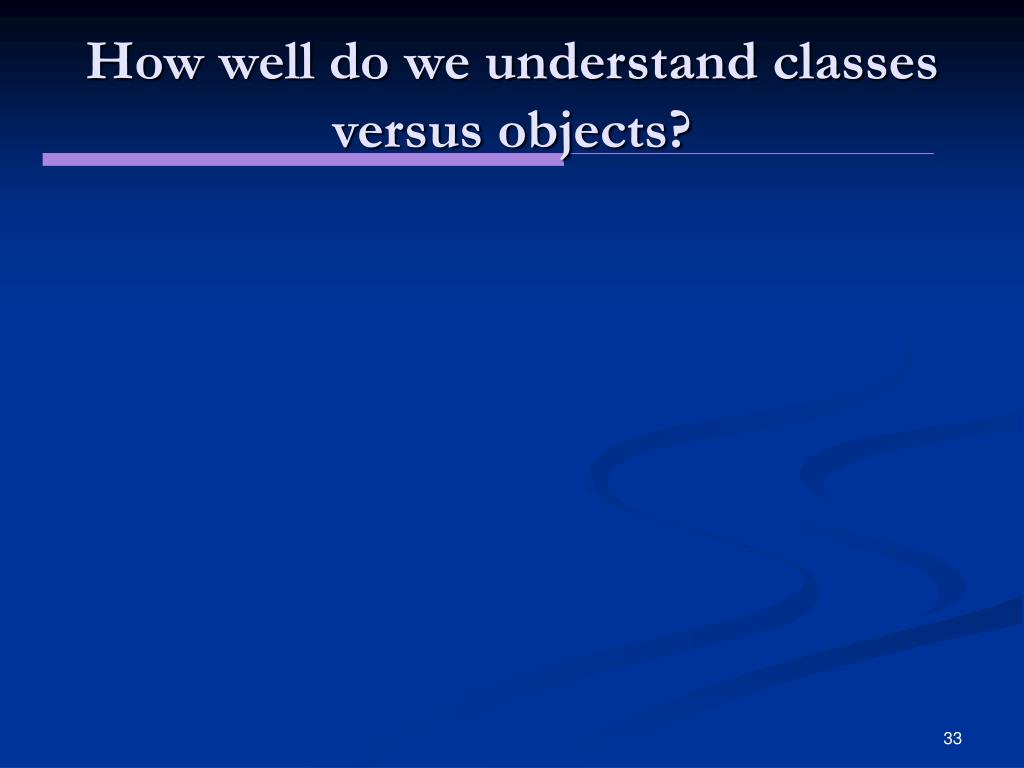 How well do we understand classes versus objects?

33